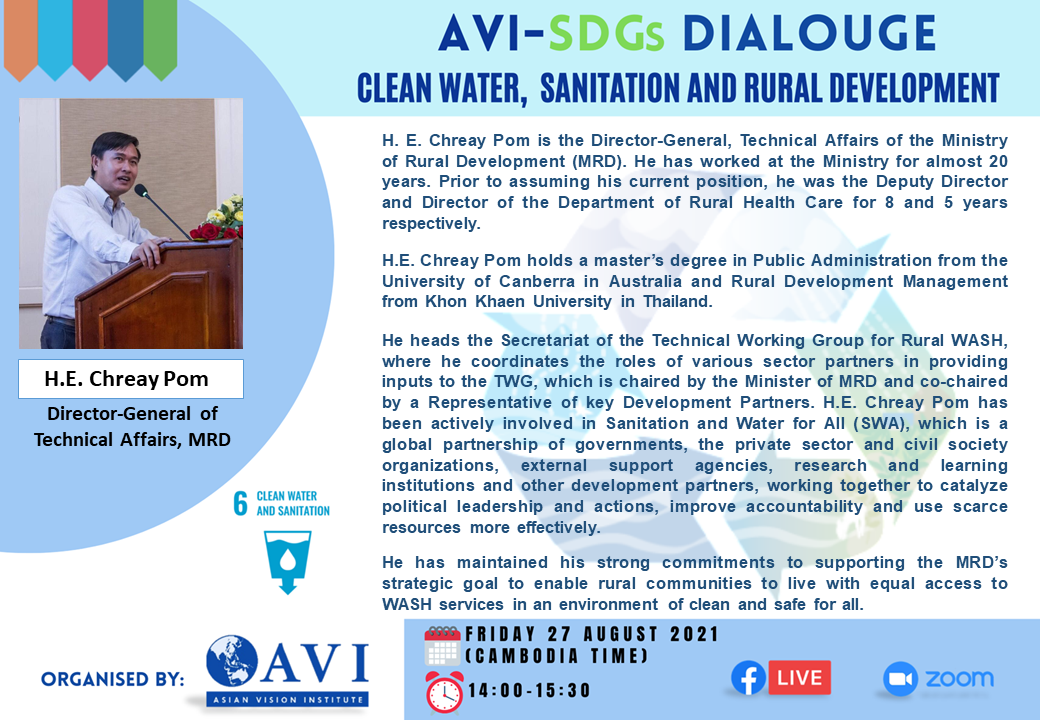 AVI-SDGs DIALOUGE

CLEAN WATER, SANITATION AND RURAL DEVELOPMENT

H.E. Chreay Pom

Director-General of Technical Affairs, MRD

6 CLEAN WATER AND SANITATION

H. E. Chreay Pom is the Director-General, Technical Affairs of the Ministry of Rural Development (MRD). He has worked at the Ministry for almost 20 years. Prior to assuming his current position, he was the Deputy Director and Director of the Department of Rural Health Care for 8 and 5 years respectively.

H.E. Chreay Pom holds a master's degree in Public Administration from the University of Canberra in Australia and Rural Development Management from Khon Khaen University in Thailand.

He heads the Secretariat of the Technical Working Group for Rural WASH, where he coordinates the roles of various sector partners in providing inputs to the TWG, which is chaired by the Minister of MRD and co-chaired by a Representative of key Development Partners. H.E. Chreay Pom has been actively involved in Sanitation and Water for All (SWA), which is a global partnership of governments, the private sector and civil society organizations, external support agencies, research and learning institutions and other development partners, working together to catalyze political leadership and actions, improve accountability and use scarce resources more effectively.

He has maintained his strong commitments to supporting the MRD's strategic goal to enable rural communities to live with equal access to WASH services in an environment of clean and safe for all.

ORGANISED BY:

AVI
ASIAN VISION INSTITUTE

FRIDAY 27 AUGUST 2021
(CAMBODIA TIME)

14:00-15:30

LIVE

ZOOM